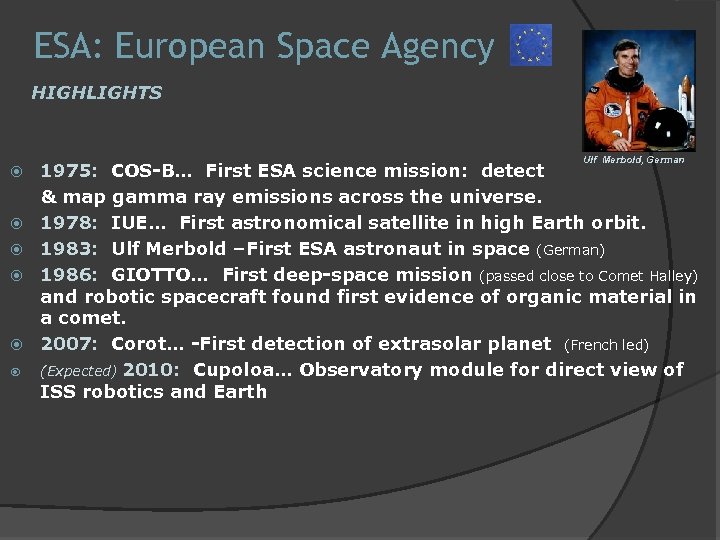 ESA: European Space Agency

HIGHLIGHTS

Ulf Merbold, German

1975: COS-B… First ESA science mission: detect & map gamma ray emissions across the universe.

1978: IUE… First astronomical satellite in high Earth orbit.

1983: Ulf Merbold –First ESA astronaut in space (German)

1986: GIOTTO… First deep-space mission (passed close to Comet Halley) and robotic spacecraft found first evidence of organic material in a comet.

2007: Corot… -First detection of extrasolar planet (French led)

(Expected) 2010: Cupoloa… Observatory module for direct view of ISS robotics and Earth